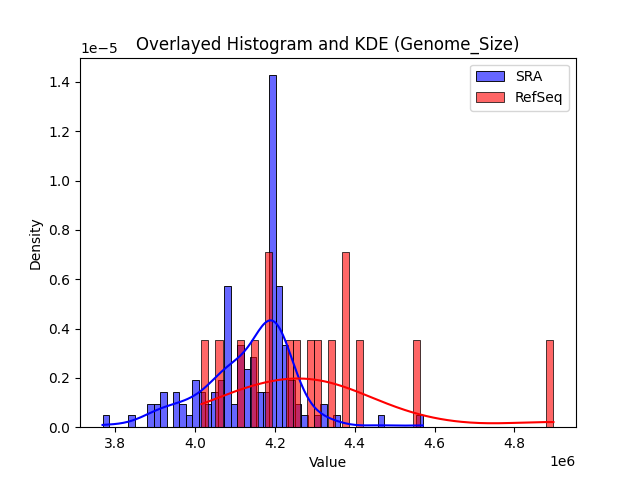 Overlayed Histogram and KDE (Genome_Size)

1e−5

SRA
RefSeq

Density

1.4
1.2
1.0
0.8
0.6
0.4
0.2
0.0

3.8
4.0
4.2
4.4
4.6
4.8

Value

1e6